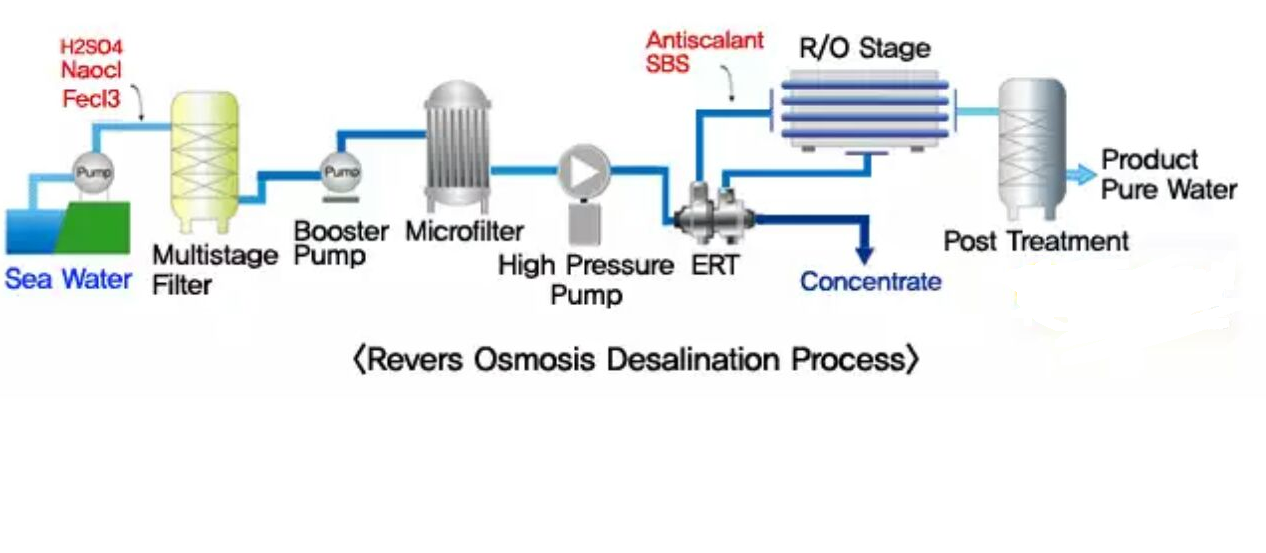 H2SO4
Naocl
Fecl3

Pump

Sea Water

Multistage Filter

Pump

Booster Pump

Microfilter

High Pressure Pump

ERT

Antiscalant
SBS

R/O Stage

Concentrate

Post Treatment

Product Pure Water

〈Revers Osmosis Desalination Process〉